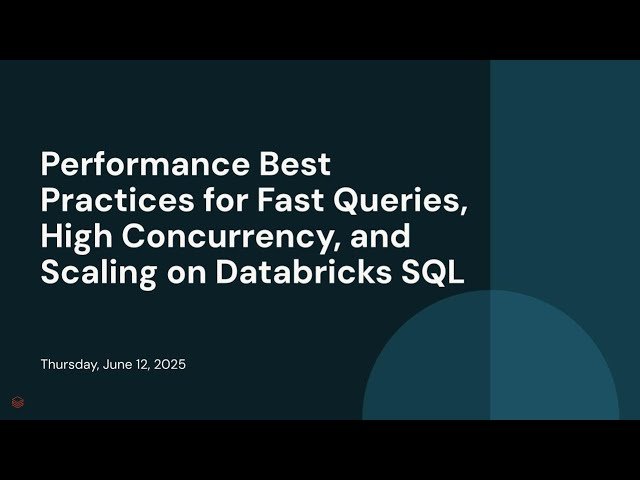 Performance Best Practices for Fast Queries, High Concurrency, and Scaling on Databricks SQL

Thursday, June 12, 2025